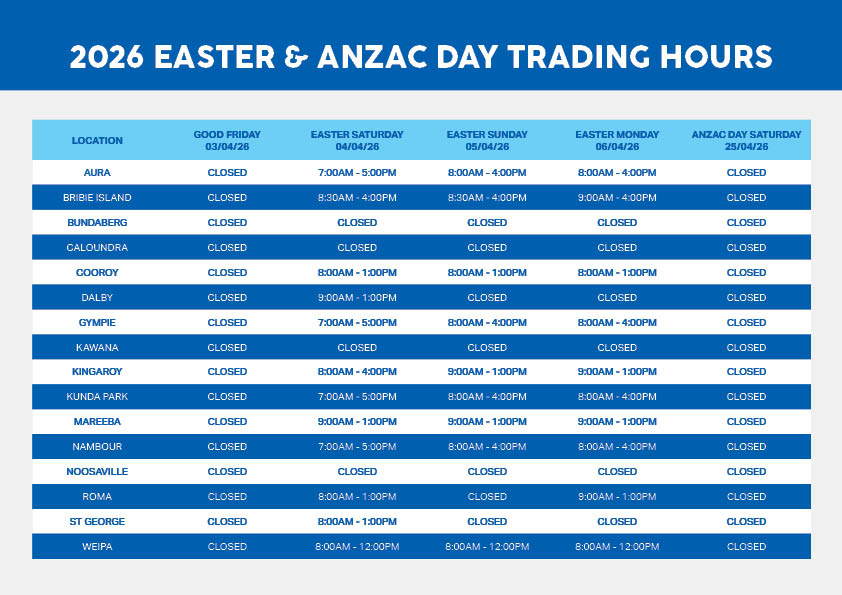 2026 EASTER & ANZAC DAY TRADING HOURS

| LOCATION | GOOD FRIDAY 03/04/26 | EASTER SATURDAY 04/04/26 | EASTER SUNDAY 05/04/26 | EASTER MONDAY 06/04/26 | ANZAC DAY SATURDAY 25/04/26 |
|---|---|---|---|---|---|
| AURA | CLOSED | 7:00AM - 5:00PM | 8:00AM - 4:00PM | 8:00AM - 4:00PM | CLOSED |
| BRIBIE ISLAND | CLOSED | 8:30AM - 4:00PM | 8:30AM - 4:00PM | 9:00AM - 4:00PM | CLOSED |
| BUNDABERG | CLOSED | CLOSED | CLOSED | CLOSED | CLOSED |
| CALOUNDRA | CLOSED | CLOSED | CLOSED | CLOSED | CLOSED |
| COOROY | CLOSED | 8:00AM - 1:00PM | 8:00AM - 1:00PM | 8:00AM - 1:00PM | CLOSED |
| DALBY | CLOSED | 9:00AM - 1:00PM | CLOSED | CLOSED | CLOSED |
| GYMPIE | CLOSED | 7:00AM - 5:00PM | 8:00AM - 4:00PM | 8:00AM - 4:00PM | CLOSED |
| KAWANA | CLOSED | CLOSED | CLOSED | CLOSED | CLOSED |
| KINGAROY | CLOSED | 8:00AM - 4:00PM | 9:00AM - 1:00PM | 9:00AM - 1:00PM | CLOSED |
| KUNDA PARK | CLOSED | 7:00AM - 5:00PM | 8:00AM - 4:00PM | 8:00AM - 4:00PM | CLOSED |
| MAREEBA | CLOSED | 9:00AM - 1:00PM | 9:00AM - 1:00PM | 9:00AM - 1:00PM | CLOSED |
| NAMBOUR | CLOSED | 7:00AM - 5:00PM | 8:00AM - 4:00PM | 8:00AM - 4:00PM | CLOSED |
| NOOSAVILLE | CLOSED | CLOSED | CLOSED | CLOSED | CLOSED |
| ROMA | CLOSED | 8:00AM - 1:00PM | CLOSED | 9:00AM - 1:00PM | CLOSED |
| ST GEORGE | CLOSED | 8:00AM - 1:00PM | CLOSED | CLOSED | CLOSED |
| WEIPA | CLOSED | 8:00AM - 12:00PM | 8:00AM - 12:00PM | 8:00AM - 12:00PM | CLOSED |